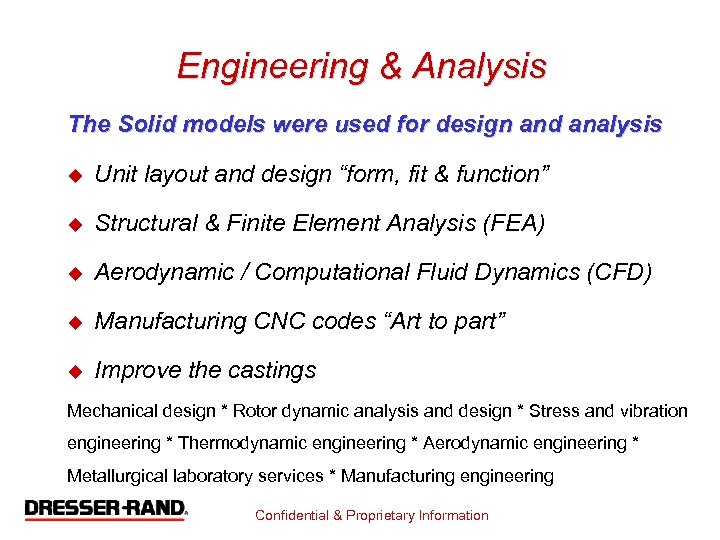 Engineering & Analysis

The Solid models were used for design and analysis

Unit layout and design “form, fit & function”

Structural & Finite Element Analysis (FEA)

Aerodynamic / Computational Fluid Dynamics (CFD)

Manufacturing CNC codes “Art to part”

Improve the castings

Mechanical design * Rotor dynamic analysis and design * Stress and vibration engineering * Thermodynamic engineering * Aerodynamic engineering * Metallurgical laboratory services * Manufacturing engineering

DRESSER-RAND

Confidential & Proprietary Information